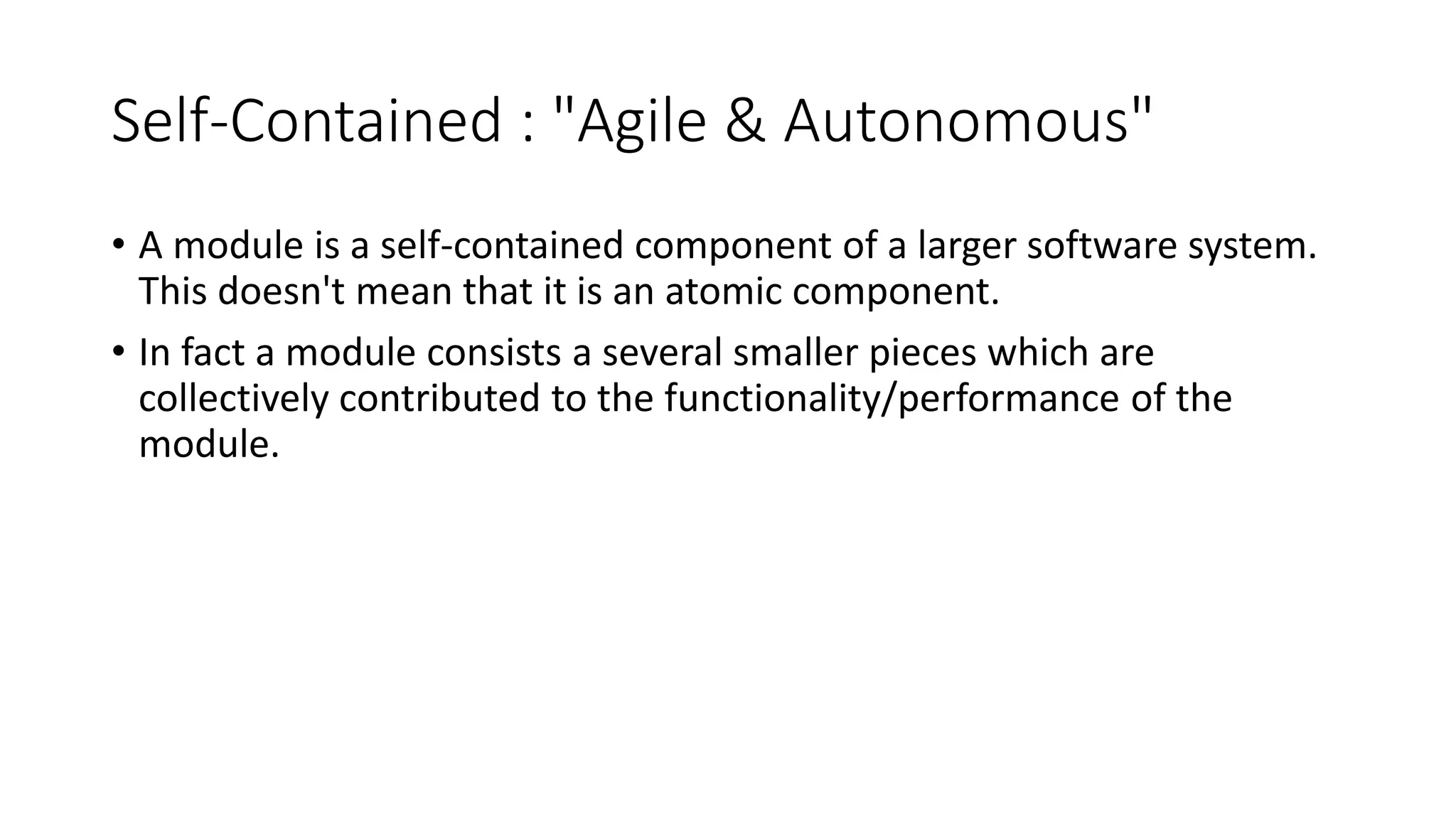 Self-Contained : "Agile & Autonomous"

• A module is a self-contained component of a larger software system. This doesn't mean that it is an atomic component.

• In fact a module consists a several smaller pieces which are collectively contributed to the functionality/performance of the module.